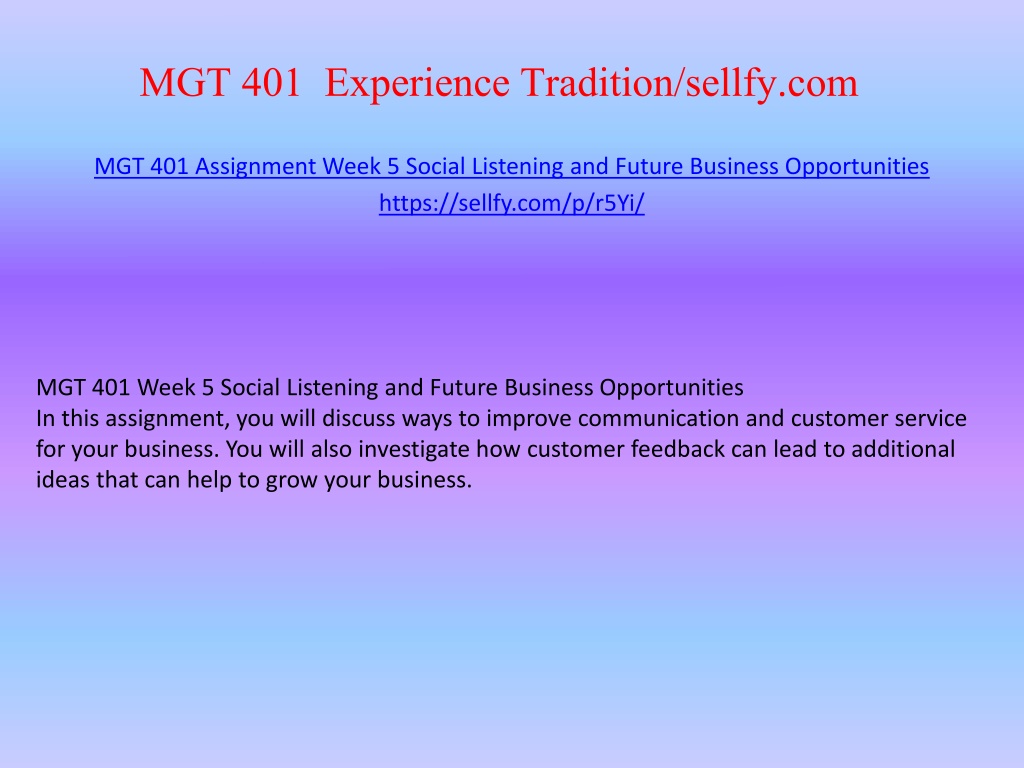 MGT 401 Experience Tradition/sellfy.com

MGT 401 Assignment Week 5 Social Listening and Future Business Opportunities
https://sellfy.com/p/r5Yi/

MGT 401 Week 5 Social Listening and Future Business Opportunities
In this assignment, you will discuss ways to improve communication and customer service for your business. You will also investigate how customer feedback can lead to additional ideas that can help to grow your business.